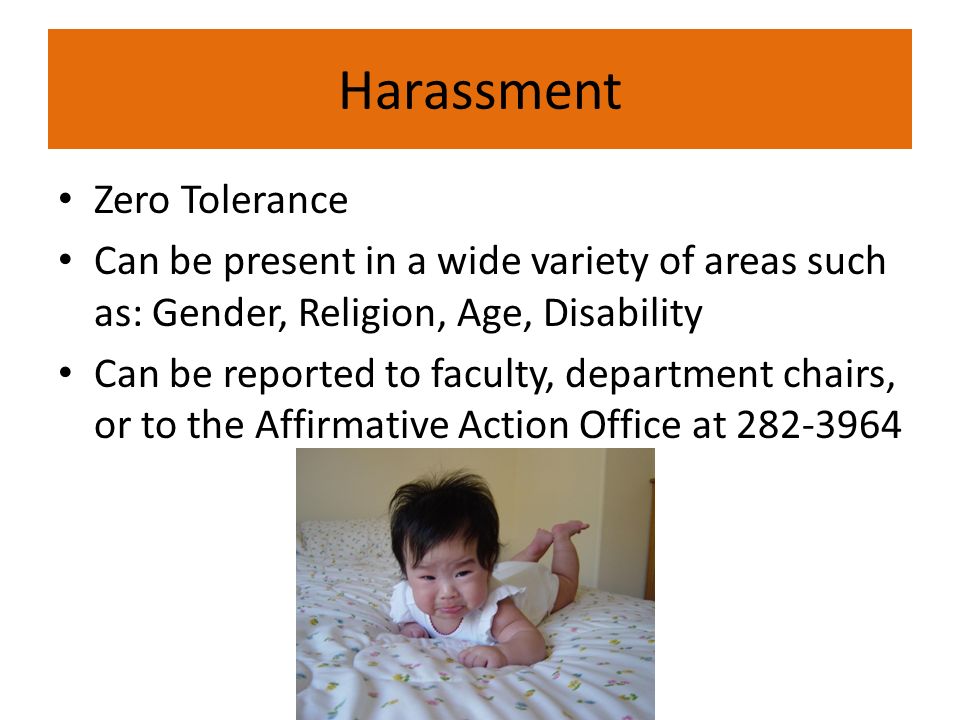 Harassment

• Zero Tolerance
• Can be present in a wide variety of areas such as: Gender, Religion, Age, Disability
• Can be reported to faculty, department chairs, or to the Affirmative Action Office at 282-3964